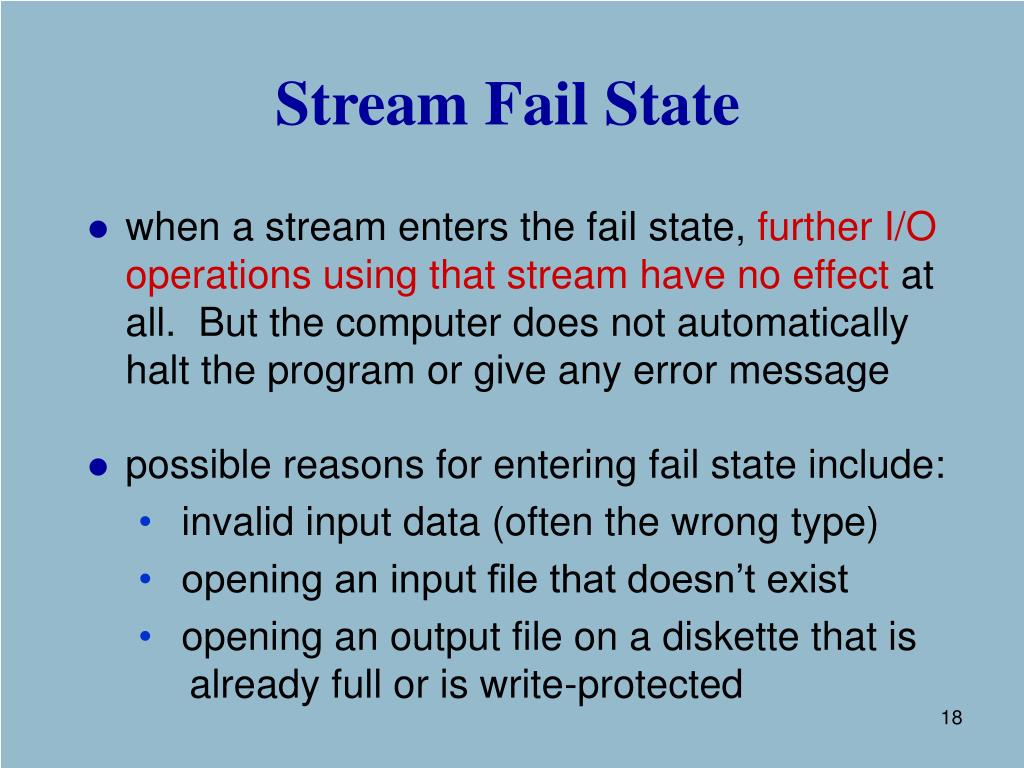 Stream Fail State

● when a stream enters the fail state, further I/O operations using that stream have no effect at all. But the computer does not automatically halt the program or give any error message

● possible reasons for entering fail state include:
• invalid input data (often the wrong type)
• opening an input file that doesn’t exist
• opening an output file on a diskette that is already full or is write-protected

18